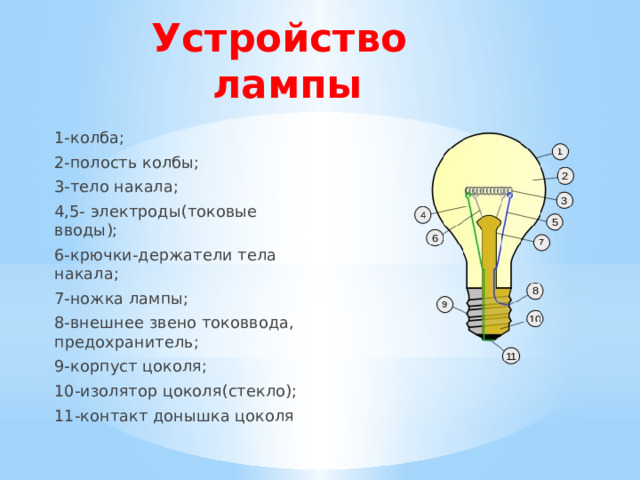 Устройство лампы

1-колба;

2-полость колбы;

3-тело накала;

4,5- электроды(токовые вводы);

6-крючки-держатели тела накала;

7-ножка лампы;

8-внешнее звено токоввода, предохранитель;

9-корпуст цоколя;

10-изолятор цоколя(стекло);

11-контакт донышка цоколя

1
2
3
4
5
6
7
8
9
10
11